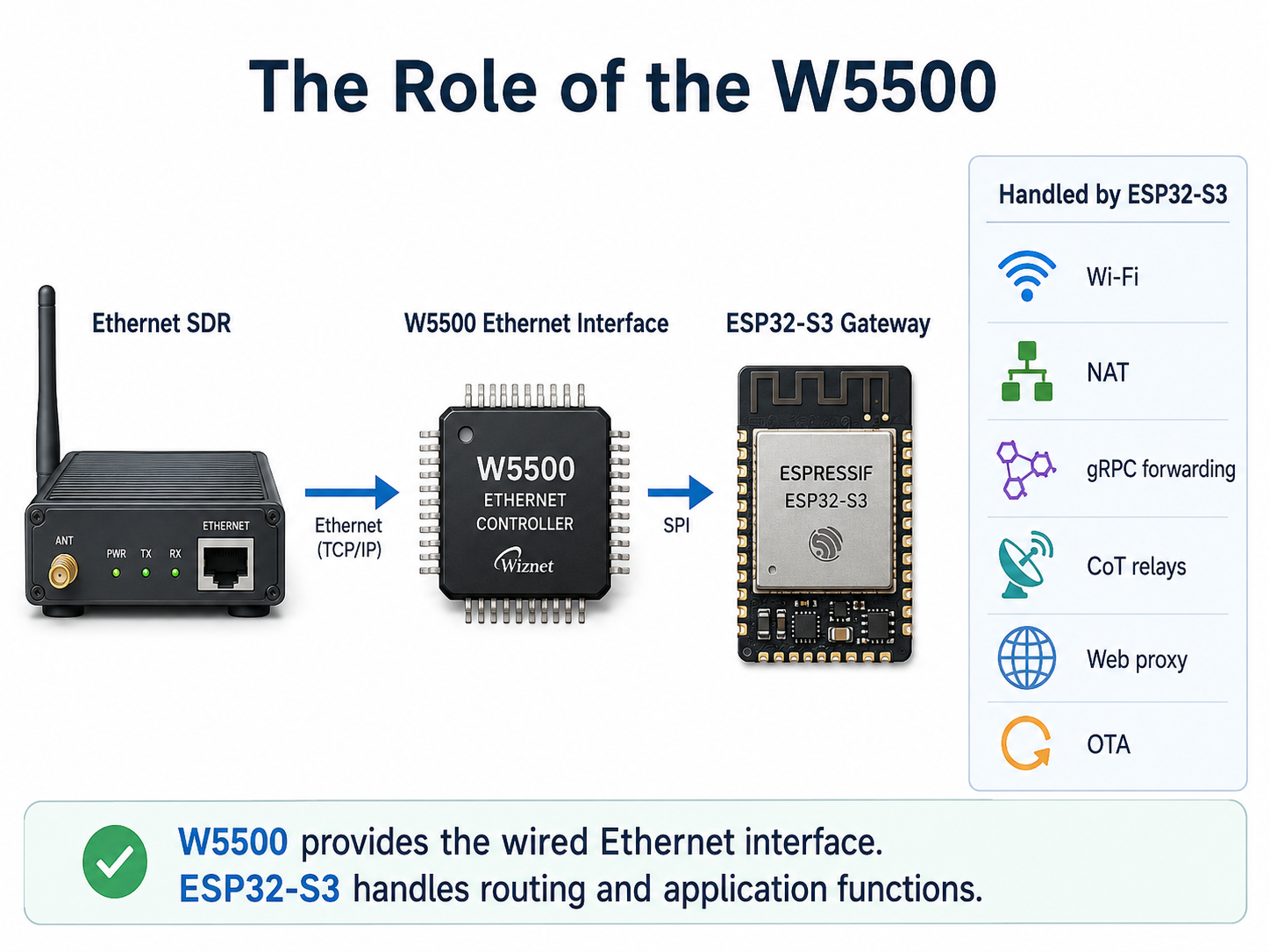 The Role of the W5500

Ethernet SDR

ANT
PWR
TX
RX
ETHERNET

Ethernet (TCP/IP)

W5500 Ethernet Interface

W5500
ETHERNET
CONTROLLER
Wiznet

SPI

ESP32-S3 Gateway

ESPRESSIF
ESP32-S3

Handled by ESP32-S3

Wi-Fi

NAT

gRPC forwarding

CoT relays

Web proxy

OTA

W5500 provides the wired Ethernet interface.
ESP32-S3 handles routing and application functions.